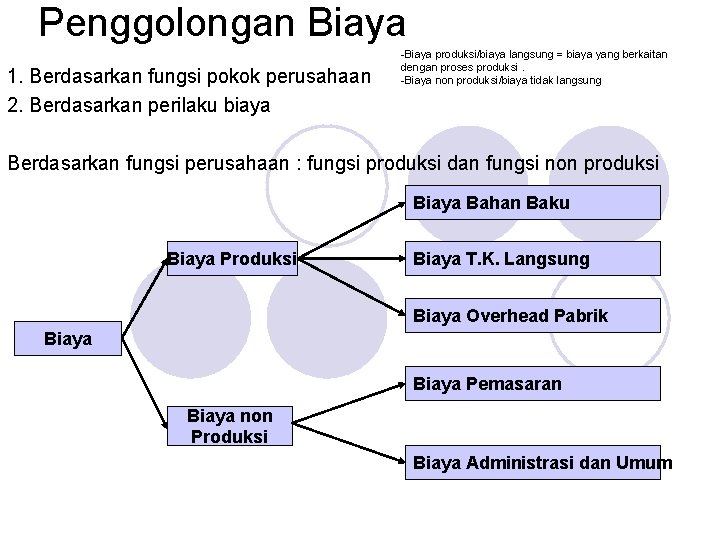 Penggolongan Biaya

1. Berdasarkan fungsi pokok perusahaan
2. Berdasarkan perilaku biaya

-Biaya produksi/biaya langsung = biaya yang berkaitan dengan proses produksi .
-Biaya non produksi/biaya tidak langsung

Berdasarkan fungsi perusahaan : fungsi produksi dan fungsi non produksi

Biaya

Biaya Produksi

Biaya non Produksi

Biaya Bahan Baku

Biaya T.K. Langsung

Biaya Overhead Pabrik

Biaya Pemasaran

Biaya Administrasi dan Umum